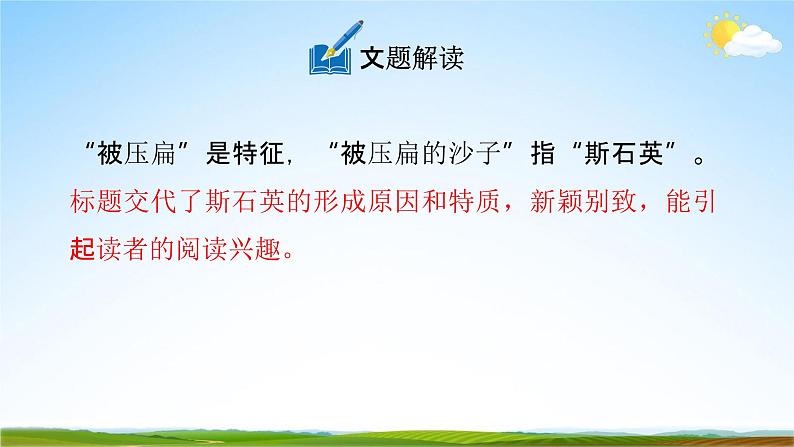 文题解读

“被压扁”是特征，“被压扁的沙子”指“斯石英”。标题交代了斯石英的形成原因和特质，新颖别致，能引起读者的阅读兴趣。